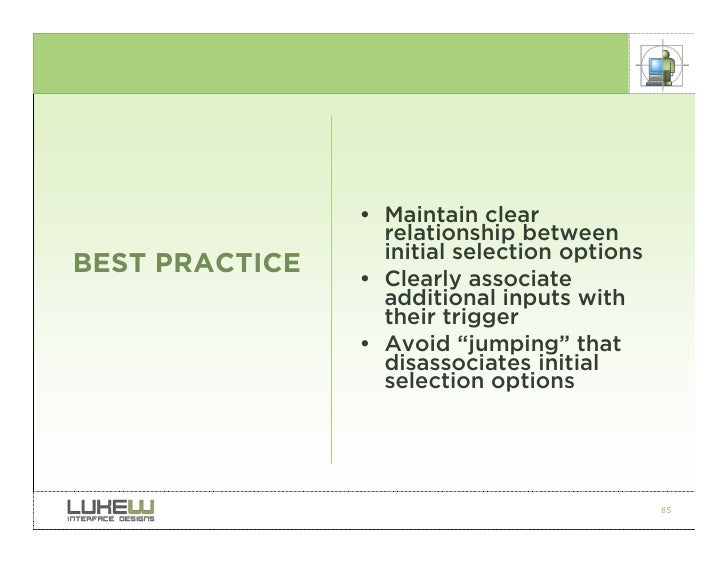 BEST PRACTICE

• Maintain clear relationship between initial selection options
• Clearly associate additional inputs with their trigger
• Avoid “jumping” that disassociates initial selection options

LUKEW
INTERFACE DESIGNS

85